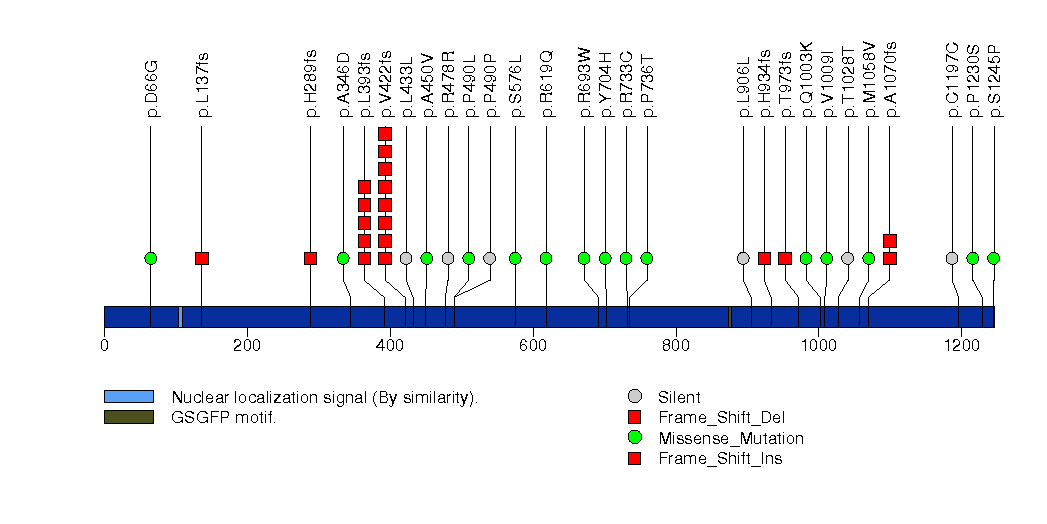 p.D66G
p.L137fs
p.H289fs
p.A346D
p.L393fs
p.V422fs
p.L433L
p.A450V
p.R478R
p.P490L
p.P490P
p.S576L
p.R619Q
p.R693W
p.Y704H
p.R733C
p.P736T
p.L906L
p.H934fs
p.T973fs
p.Q1003K
p.V1009I
p.T1028T
p.M1058V
p.A1070fs
p.C1197C
p.P1230S
p.S1245P

0
200
400
600
800
1000
1200

Nuclear localization signal (By similarity).
GSGFP motif.

Silent
Frame_Shift_Del
Missense_Mutation
Frame_Shift_Ins